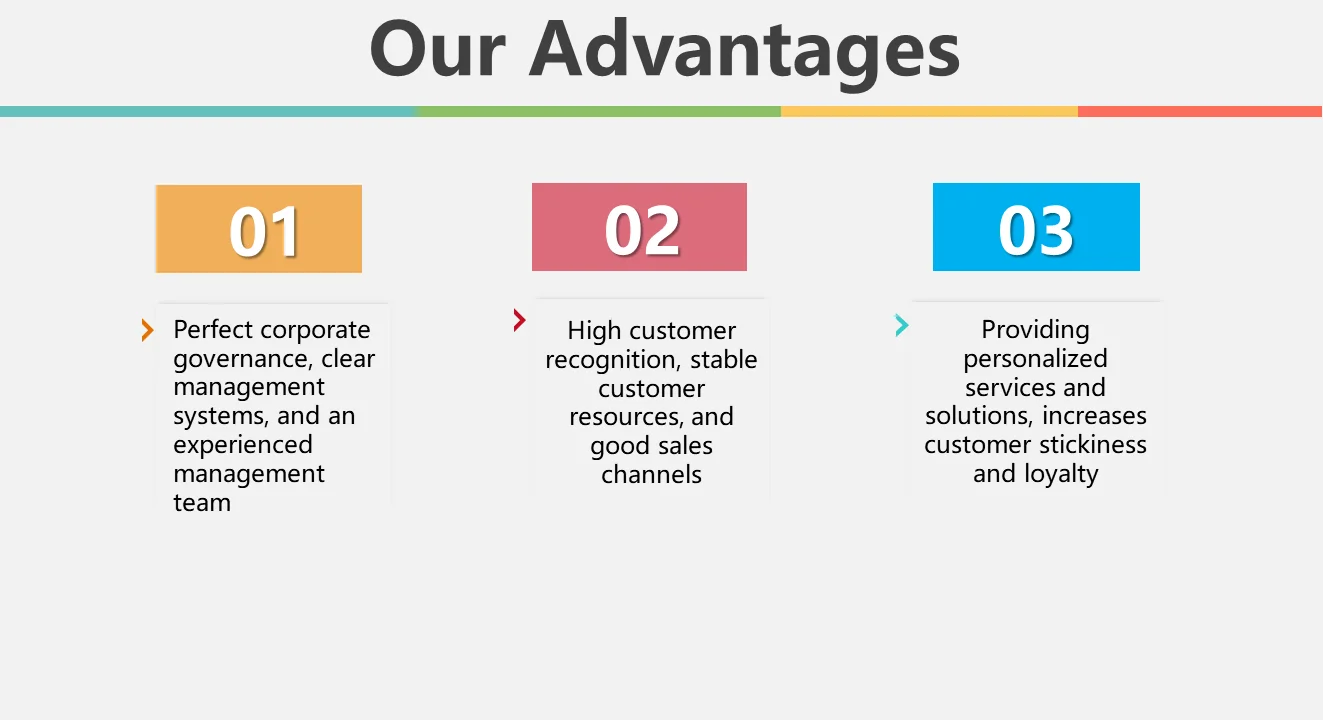 Our Advantages

01

Perfect corporate governance, clear management systems, and an experienced management team

02

High customer recognition, stable customer resources, and good sales channels

03

Providing personalized services and solutions, increases customer stickiness and loyalty